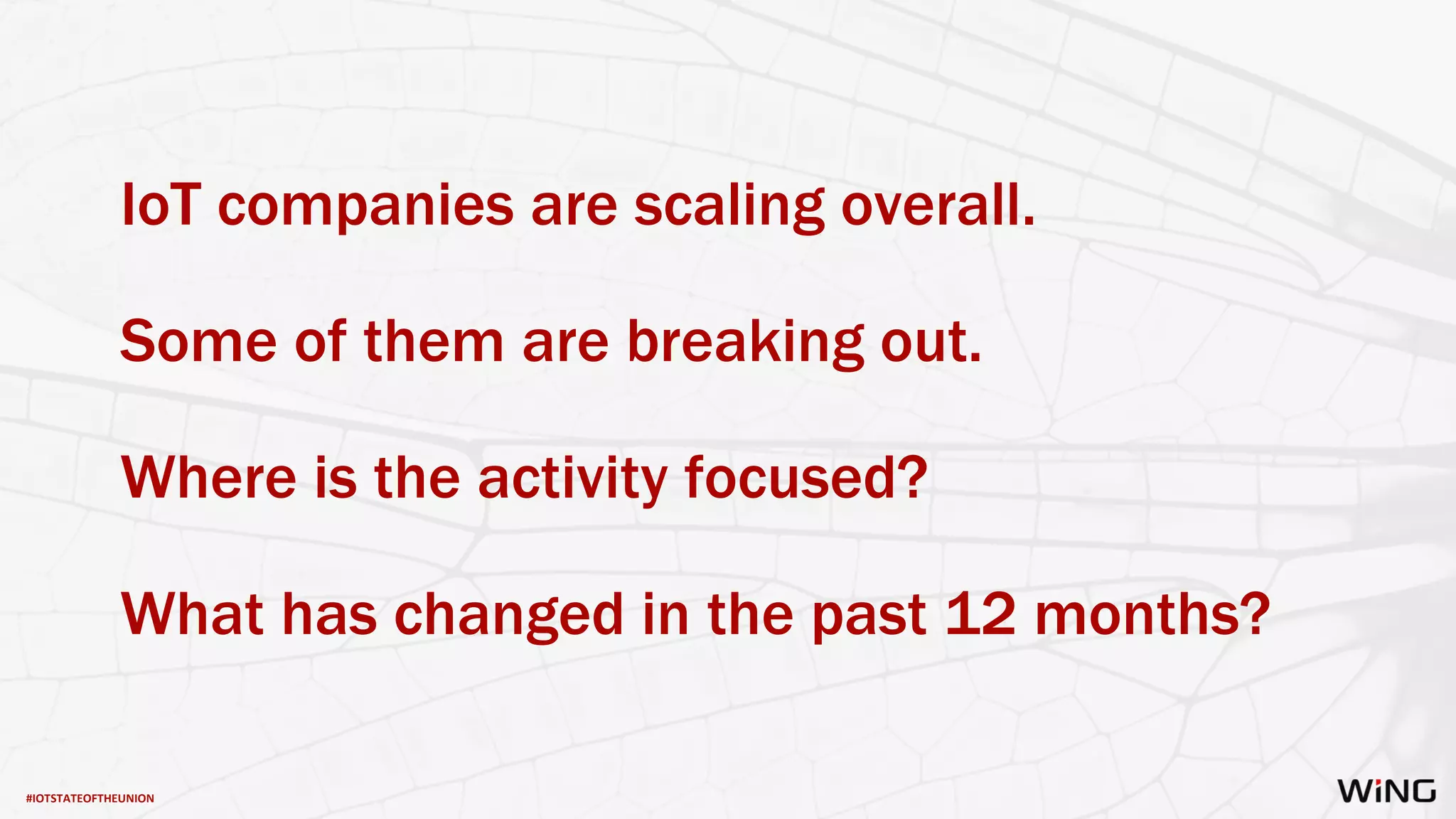 IoT companies are scaling overall.

Some of them are breaking out.

Where is the activity focused?

What has changed in the past 12 months?

#IOTSTATEOFTHEUNION

WiNG